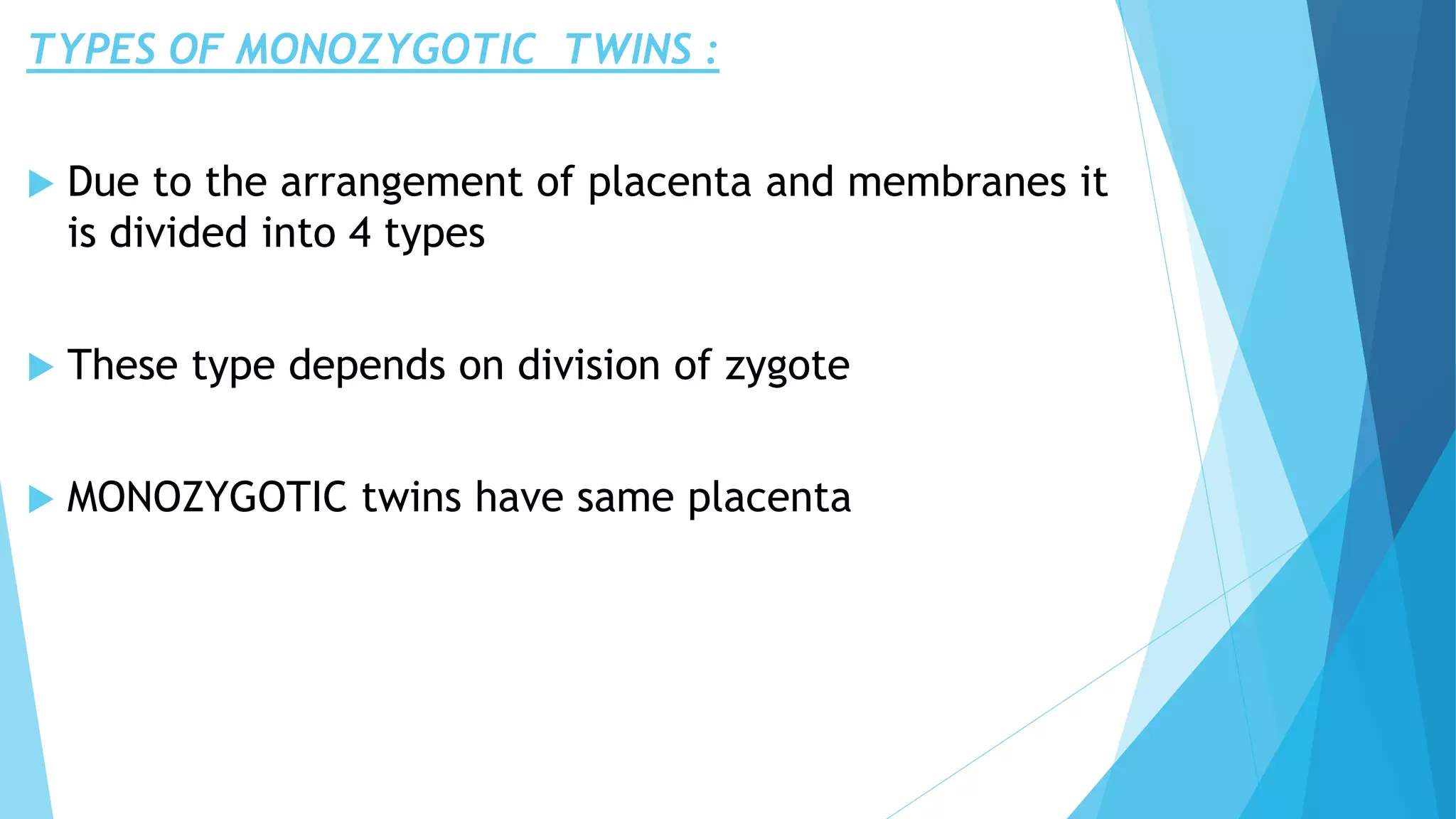 TYPES OF MONOZYGOTIC TWINS :

Due to the arrangement of placenta and membranes it is divided into 4 types

These type depends on division of zygote

MONOZYGOTIC twins have same placenta